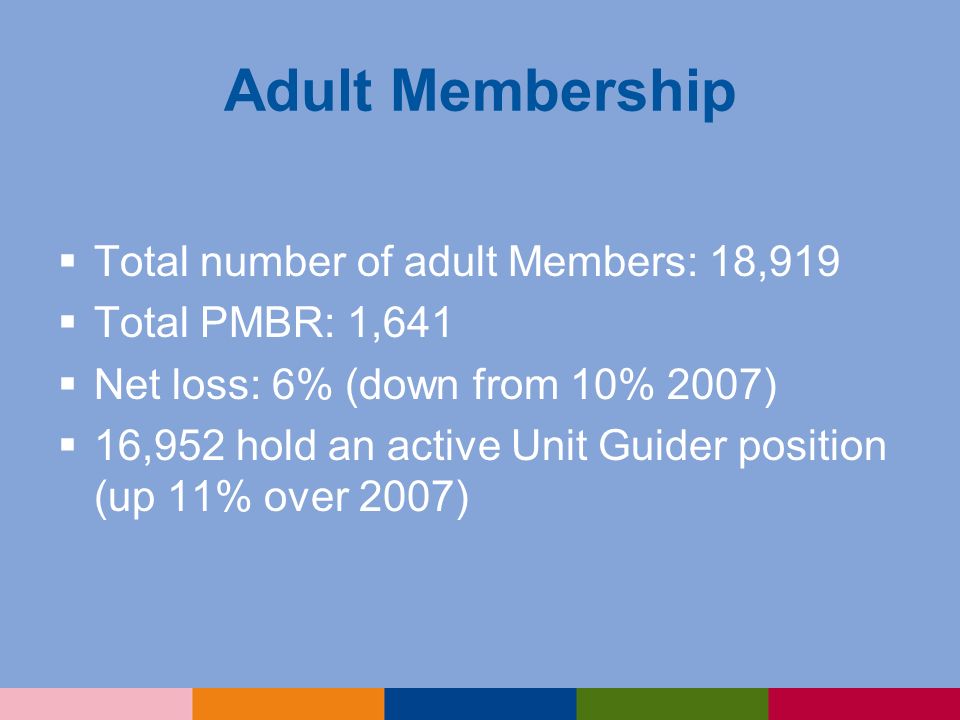 Adult Membership

▪ Total number of adult Members: 18,919
▪ Total PMBR: 1,641
▪ Net loss: 6% (down from 10% 2007)
▪ 16,952 hold an active Unit Guider position (up 11% over 2007)